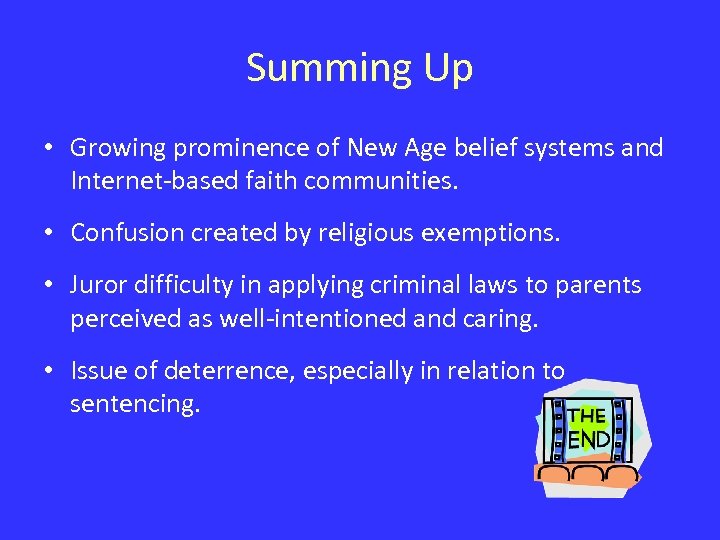 Summing Up

• Growing prominence of New Age belief systems and Internet-based faith communities.

• Confusion created by religious exemptions.

• Juror difficulty in applying criminal laws to parents perceived as well-intentioned and caring.

• Issue of deterrence, especially in relation to sentencing.

THE END